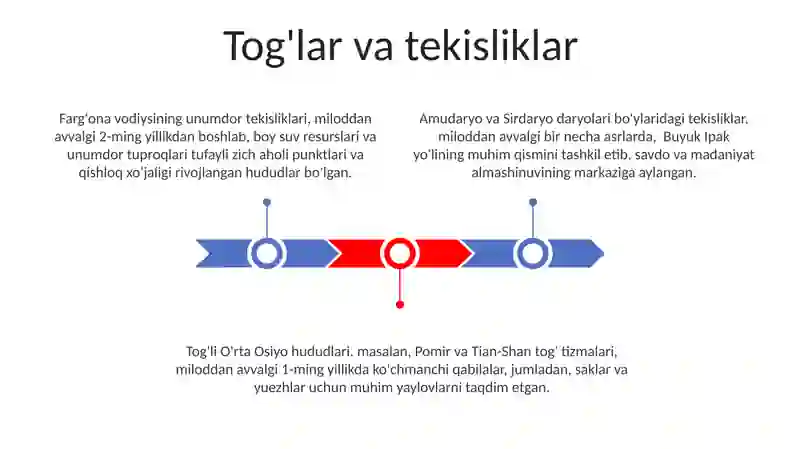 Tog'lar va tekisliklar

Farg'ona vodiysining unumdor tekisliklari, miloddan avvalgi 2-ming yillikdan boshlab, boy suv resurslari va unumdor tuproqlari tufayli zich aholi punktlari va qishloq xo'jaligi rivojlangan hududlar bo'lgan.

Amudaryo va Sirdaryo daryolari bo'ylaridagi tekisliklar, miloddan avvalgi bir necha asrlarda, Buyuk Ipak yo'lining muhim qismini tashkil etib, savdo va madaniyat almashinuvining markaziga aylangan.

Tog'li O'rta Osiyo hududlari, masalan, Pomir va Tian-Shan tog' tizmalari, miloddan avvalgi 1-ming yillikda ko'chmanchi qabilalar, jumladan, saklar va yuezhlar uchun muhim yaylovlarni taqdim etgan.